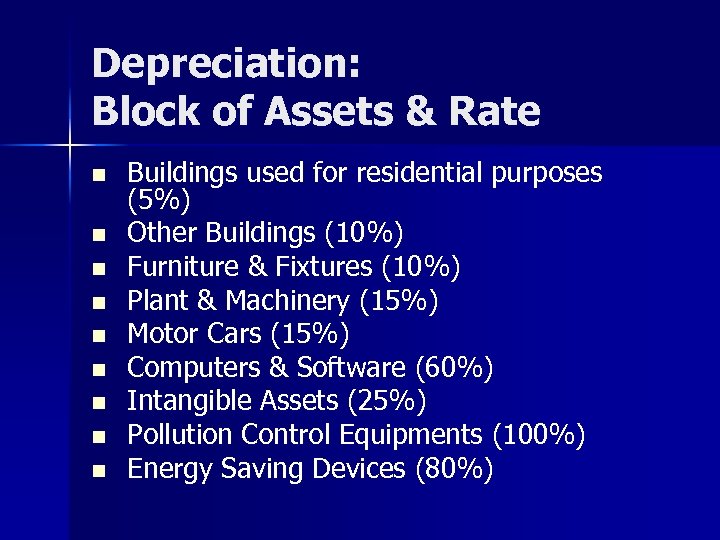 Depreciation:
Block of Assets & Rate

- Buildings used for residential purposes (5%)
- Other Buildings (10%)
- Furniture & Fixtures (10%)
- Plant & Machinery (15%)
- Motor Cars (15%)
- Computers & Software (60%)
- Intangible Assets (25%)
- Pollution Control Equipments (100%)
- Energy Saving Devices (80%)